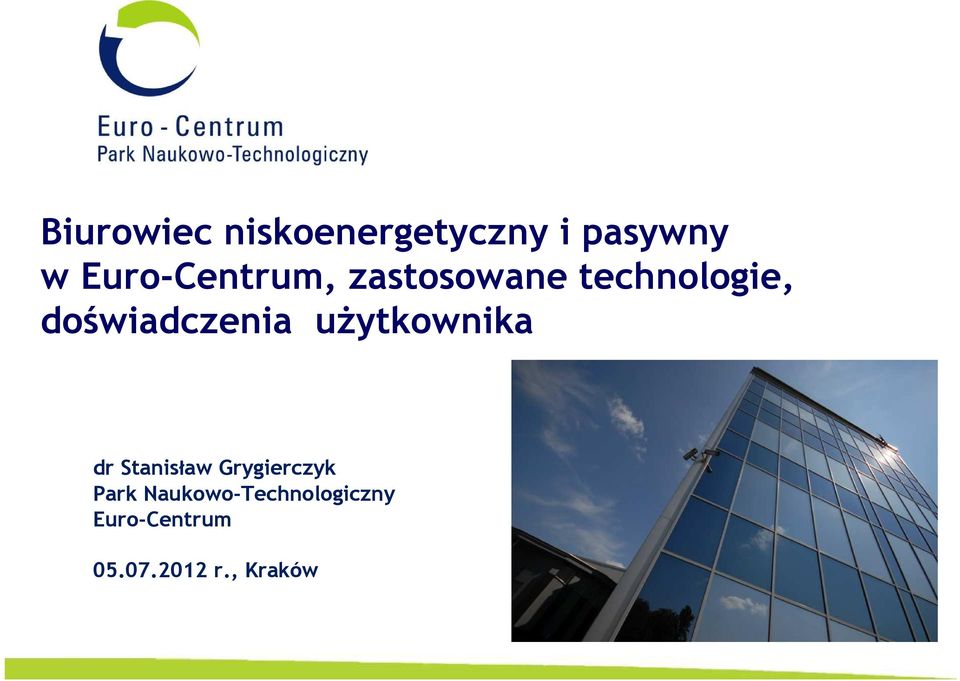 Euro - Centrum
Park Naukowo-Technologiczny

Biurowiec niskoenergetyczny i pasywny w Euro-Centrum, zastosowane technologie, doświadczenia użytkownika

dr Stanisław Grygierczyk
Park Naukowo-Technologiczny
Euro-Centrum

05.07.2012 r., Kraków